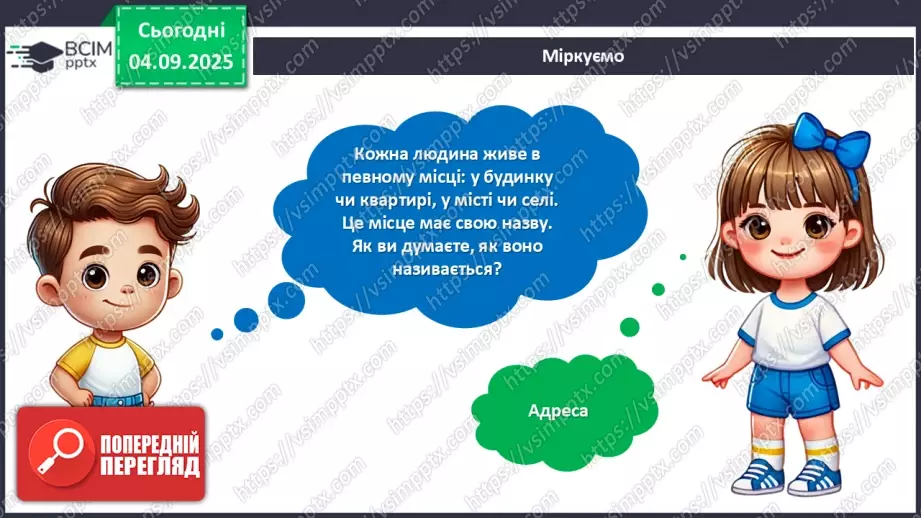 ВСІМ pptx

Сьогодні 04.09.2025

Міркуємо

Кожна людина живе в певному місці: у будинку чи квартирі, у місті чи селі. Це місце має свою назву. Як ви думаєте, як воно називається?

Адреса

ПОПЕРЕДНІЙ ПЕРЕГЛЯД

https://vsimpptx.com